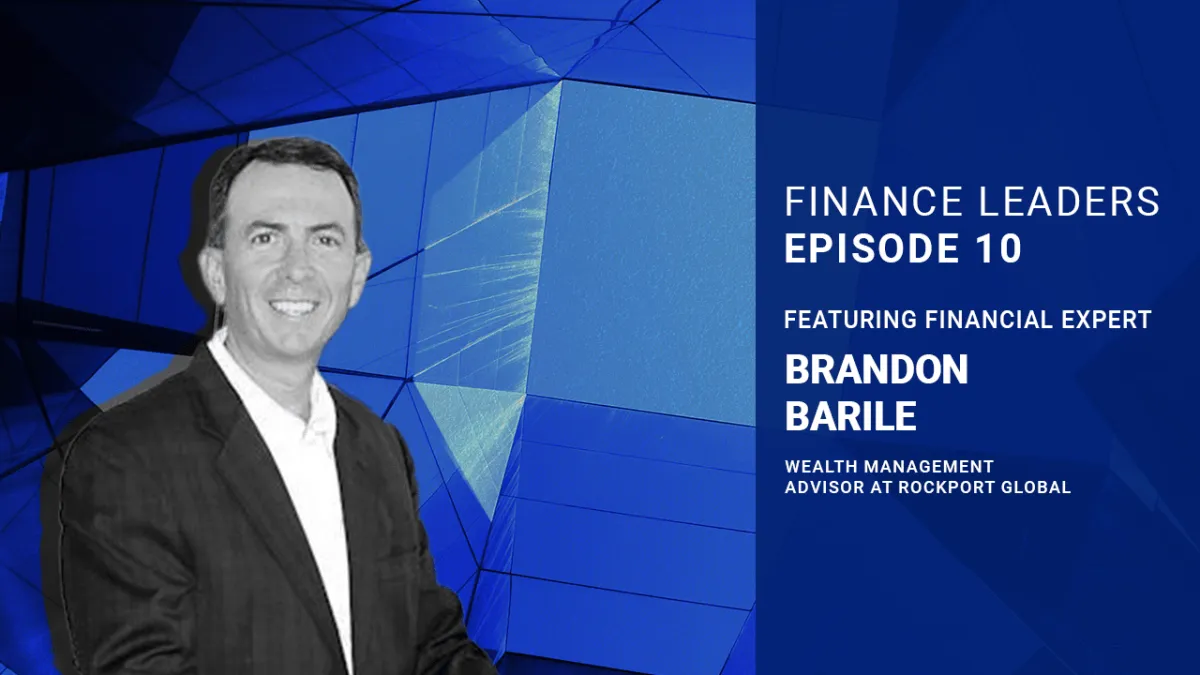 FINANCE LEADERS
EPISODE 10

FEATURING FINANCIAL EXPERT

BRANDON
BARILE

WEALTH MANAGEMENT
ADVISOR AT ROCKPORT GLOBAL